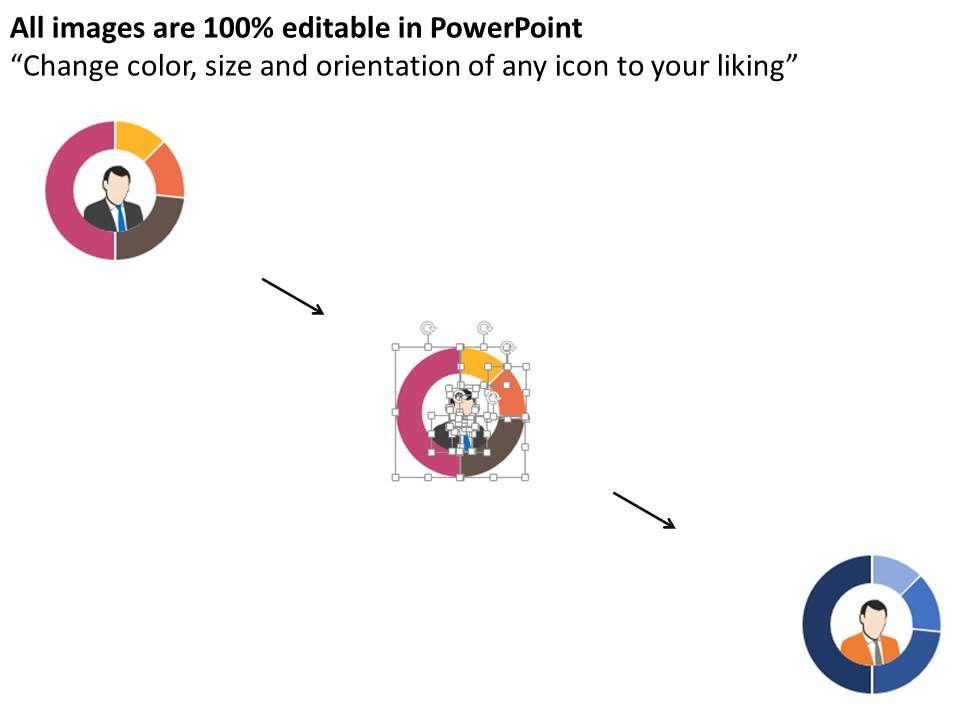 All images are 100% editable in PowerPoint
“Change color, size and orientation of any icon to your liking”